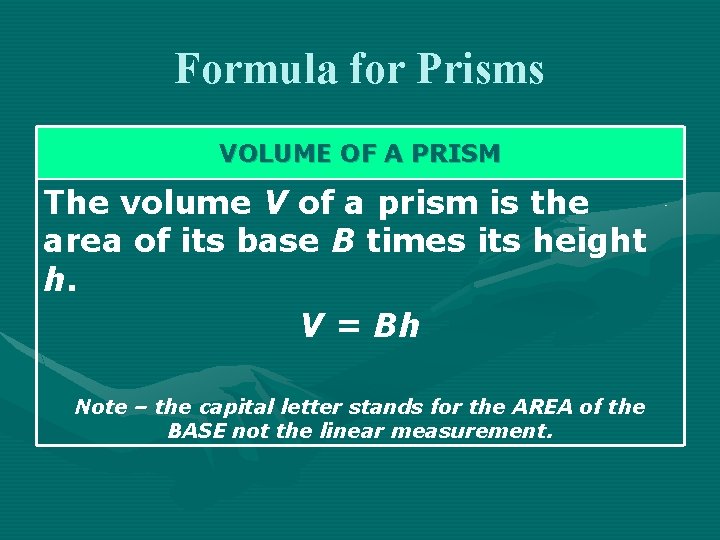 Formula for Prisms

VOLUME OF A PRISM

The volume $V$ of a prism is the area of its base $B$ times its height $h$.

$V = Bh$

Note – the capital letter stands for the AREA of the BASE not the linear measurement.